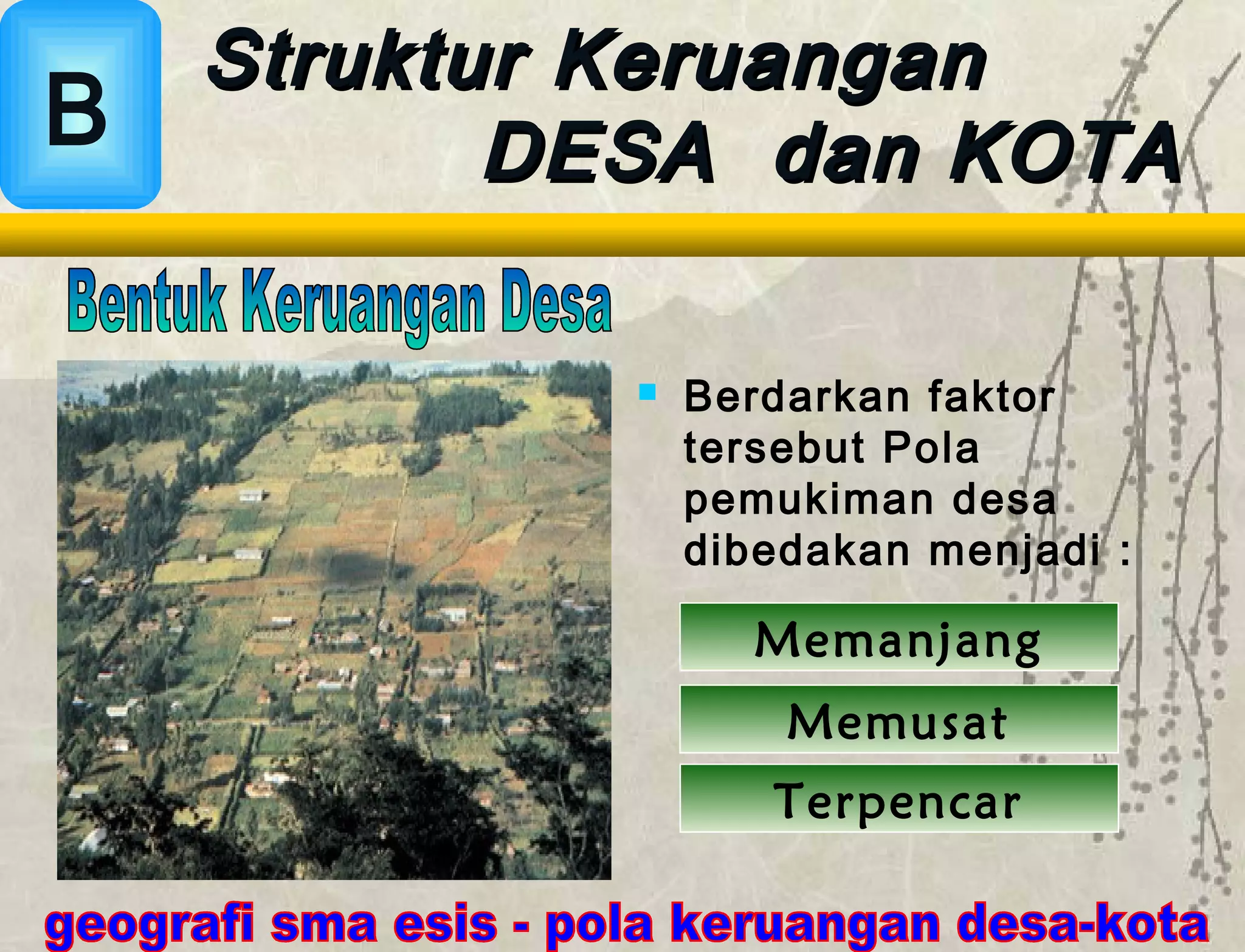 B

Struktur Keruangan DESA dan KOTA

Bentuk Keruangan Desa

Berdarkan faktor tersebut Pola pemukiman desa dibedakan menjadi :

Memanjang

Memusat

Terpencar

geografi sma esis - pola keruangan desa-kota